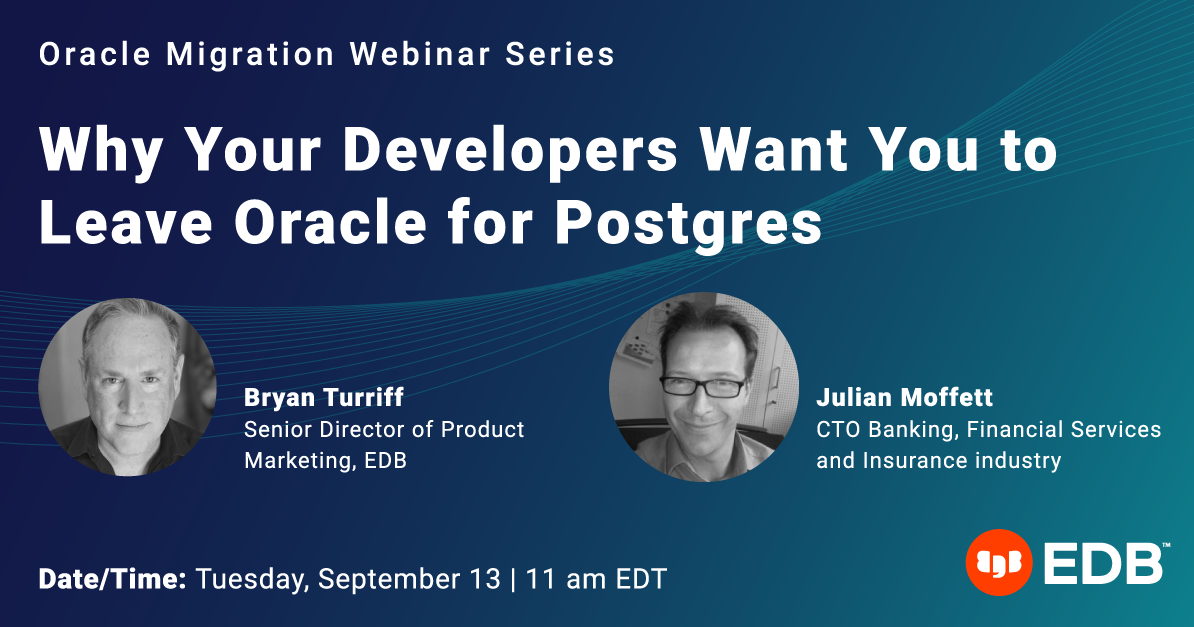 Oracle Migration Webinar Series

Why Your Developers Want You to Leave Oracle for Postgres

Bryan Turriff
Senior Director of Product Marketing, EDB

Julian Moffett
CTO Banking, Financial Services and Insurance industry

Date/Time: Tuesday, September 13 | 11 am EDT

EDB™